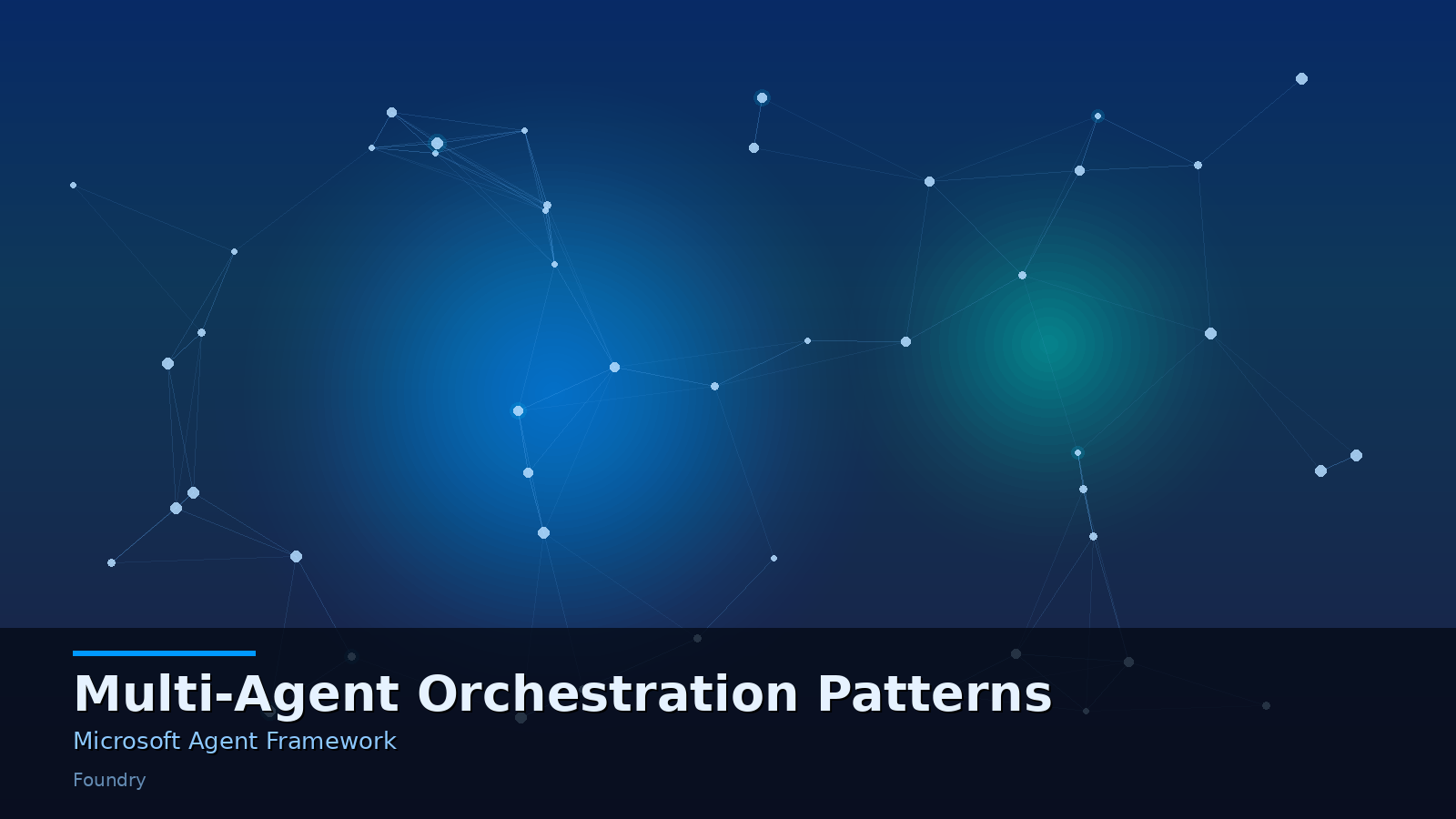 Multi-Agent Orchestration Patterns

Microsoft Agent Framework

Foundry